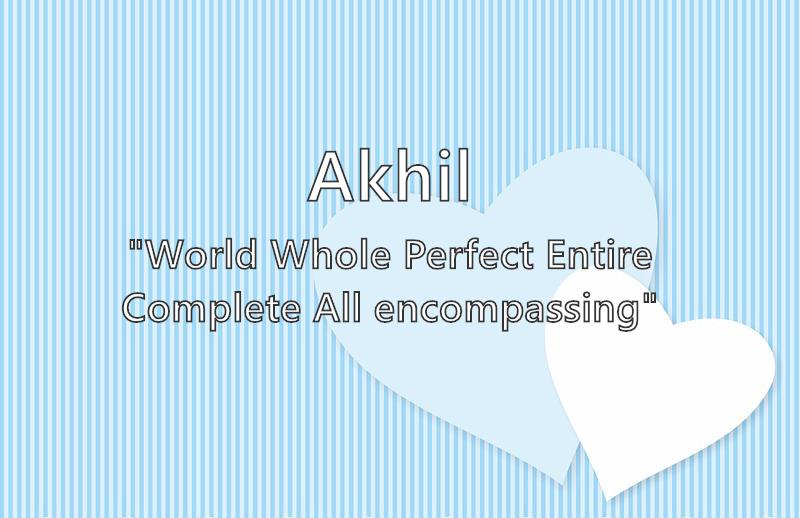 Akhil

"World Whole Perfect Entire Complete All encompassing"